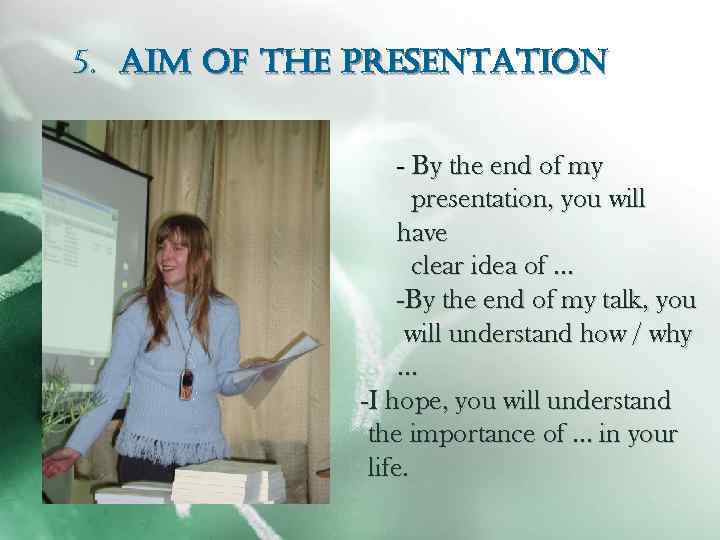 5. AIM OF THE PRESENTATION

- By the end of my presentation, you will have clear idea of ...

-By the end of my talk, you will understand how / why ...

-I hope, you will understand the importance of ... in your life.